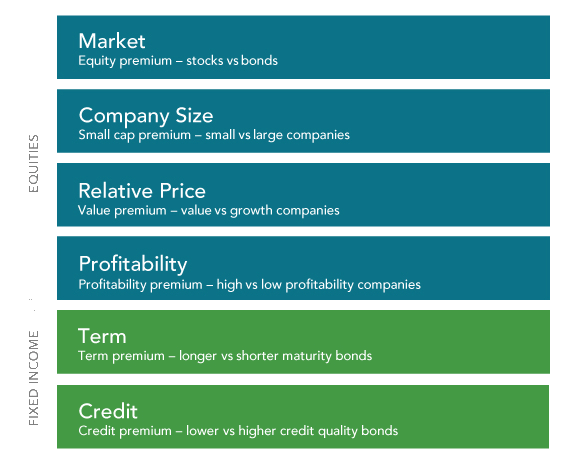 EQUITIES

Market
Equity premium – stocks vs bonds

Company Size
Small cap premium – small vs large companies

Relative Price
Value premium – value vs growth companies

Profitability
Profitability premium – high vs low profitability companies

FIXED INCOME

Term
Term premium – longer vs shorter maturity bonds

Credit
Credit premium – lower vs higher credit quality bonds